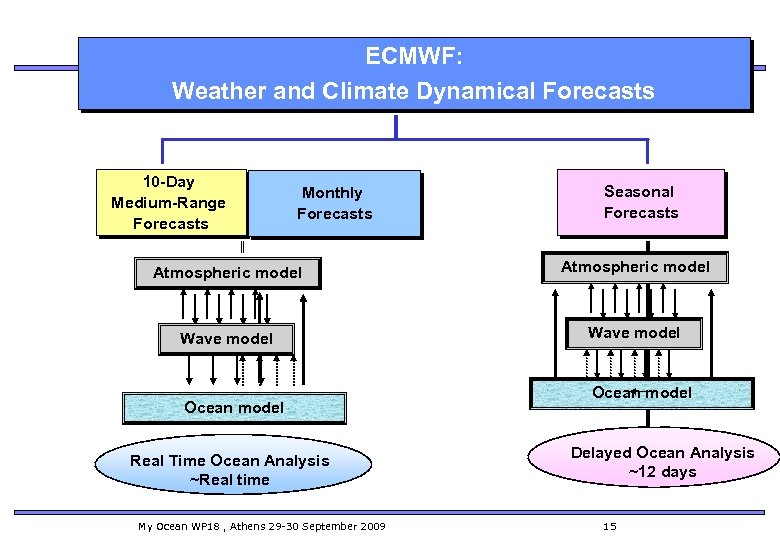 ECMWF:
Weather and Climate Dynamical Forecasts

10-Day Medium-Range Forecasts

Monthly Forecasts

Seasonal Forecasts

Atmospheric model

Wave model

Ocean model

Real Time Ocean Analysis
~Real time

Atmospheric model

Wave model

Ocean model

Delayed Ocean Analysis
~12 days

My Ocean WP18 , Athens 29-30 September 2009

15